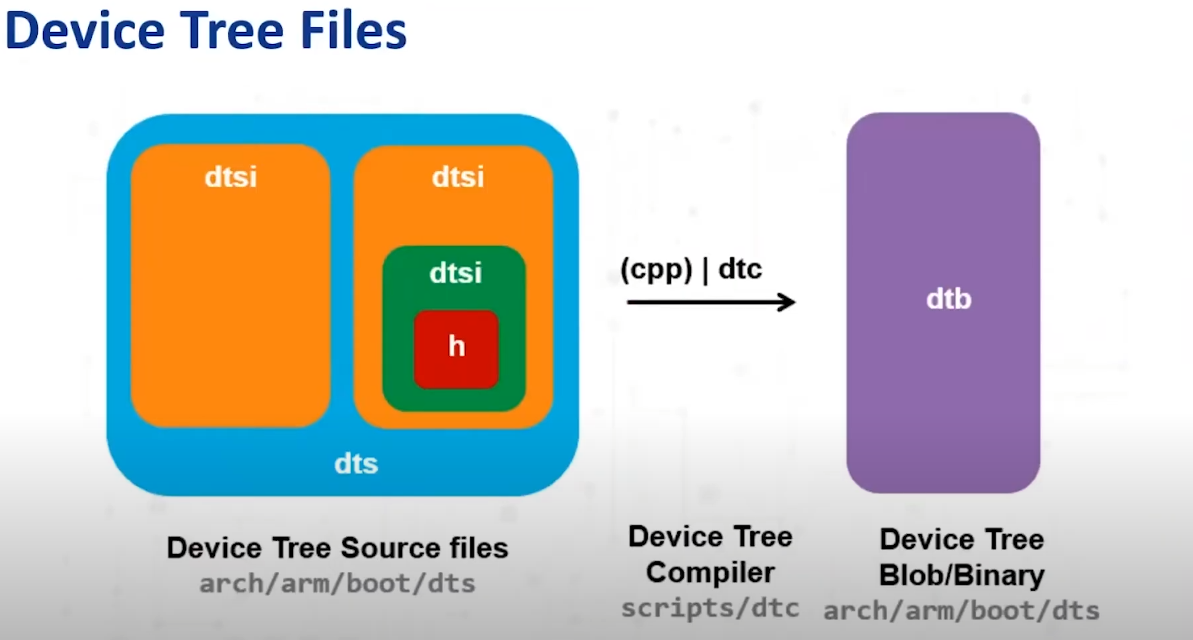 Device Tree Files

dtsi

dtsi

dtsi

h

dts

(cpp) | dtc

dtb

Device Tree Source files
arch/arm/boot/dts

Device Tree Compiler
scripts/dtc

Device Tree Blob/Binary
arch/arm/boot/dts